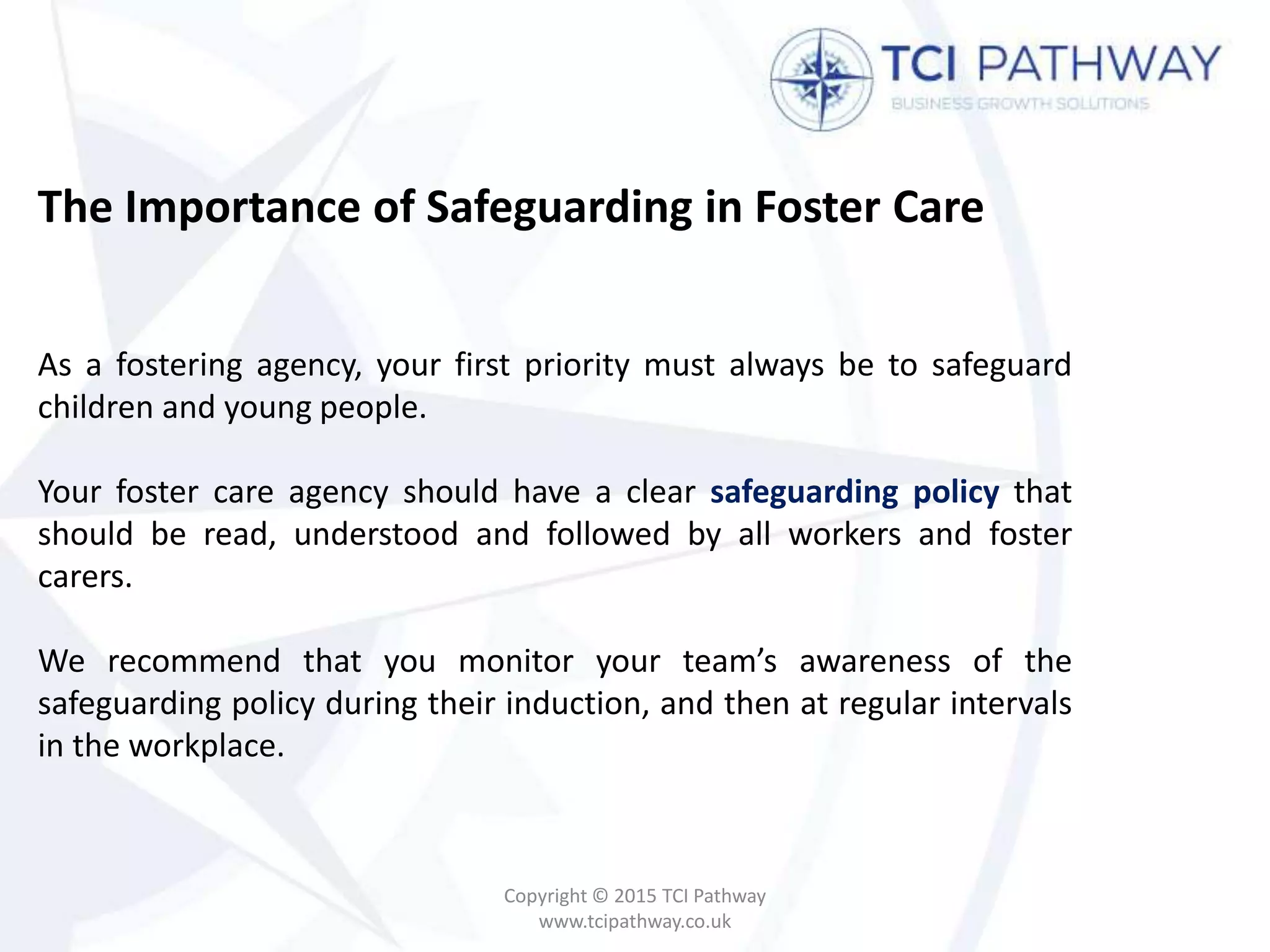 TCI PATHWAY
BUSINESS GROWTH SOLUTIONS

The Importance of Safeguarding in Foster Care

As a fostering agency, your first priority must always be to safeguard children and young people.

Your foster care agency should have a clear safeguarding policy that should be read, understood and followed by all workers and foster carers.

We recommend that you monitor your team's awareness of the safeguarding policy during their induction, and then at regular intervals in the workplace.

Copyright © 2015 TCI Pathway
www.tcipathway.co.uk